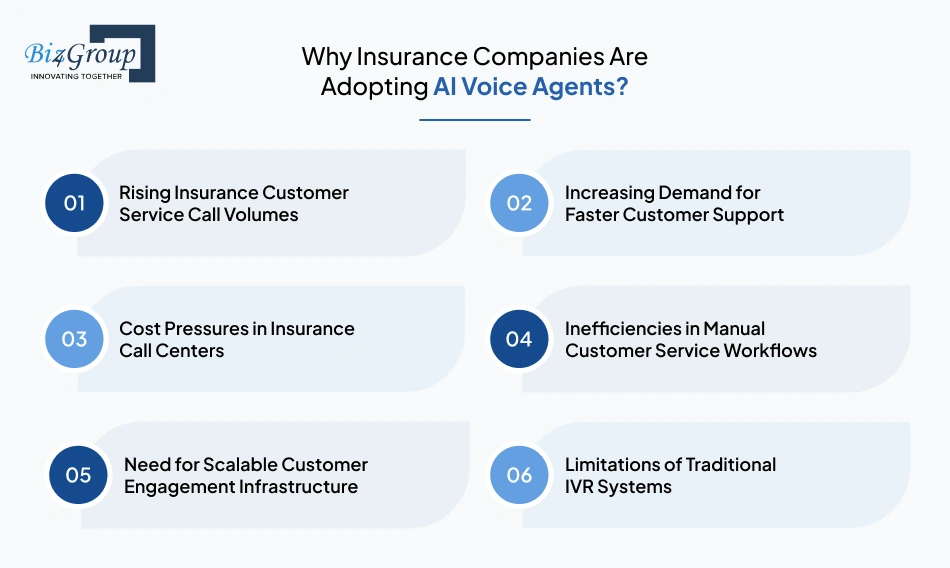 Biz4Group
INNOVATING TOGETHER

Why Insurance Companies Are Adopting AI Voice Agents?

01 Rising Insurance Customer Service Call Volumes

02 Increasing Demand for Faster Customer Support

03 Cost Pressures in Insurance Call Centers

04 Inefficiencies in Manual Customer Service Workflows

05 Need for Scalable Customer Engagement Infrastructure

06 Limitations of Traditional IVR Systems